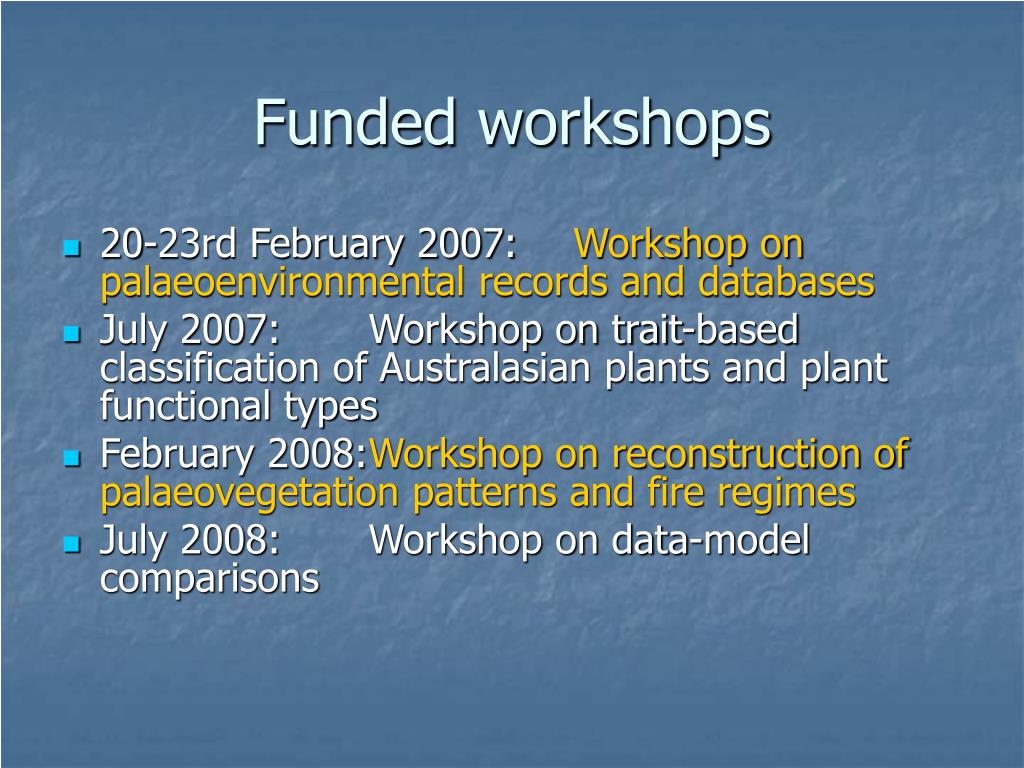 Funded workshops

- 20-23rd February 2007: Workshop on palaeoenvironmental records and databases
- July 2007: Workshop on trait-based classification of Australasian plants and plant functional types
- February 2008:Workshop on reconstruction of palaeovegetation patterns and fire regimes
- July 2008: Workshop on data-model comparisons